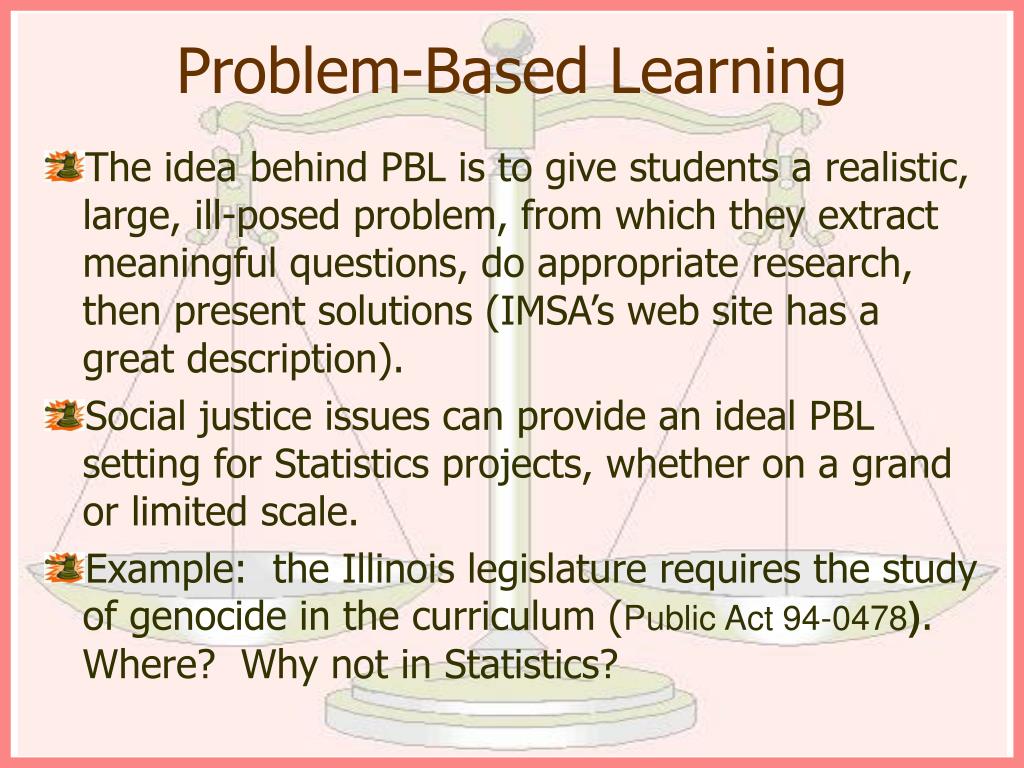 Problem-Based Learning

The idea behind PBL is to give students a realistic, large, ill-posed problem, from which they extract meaningful questions, do appropriate research, then present solutions (IMSA’s web site has a great description).

Social justice issues can provide an ideal PBL setting for Statistics projects, whether on a grand or limited scale.

Example: the Illinois legislature requires the study of genocide in the curriculum (Public Act 94-0478). Where? Why not in Statistics?